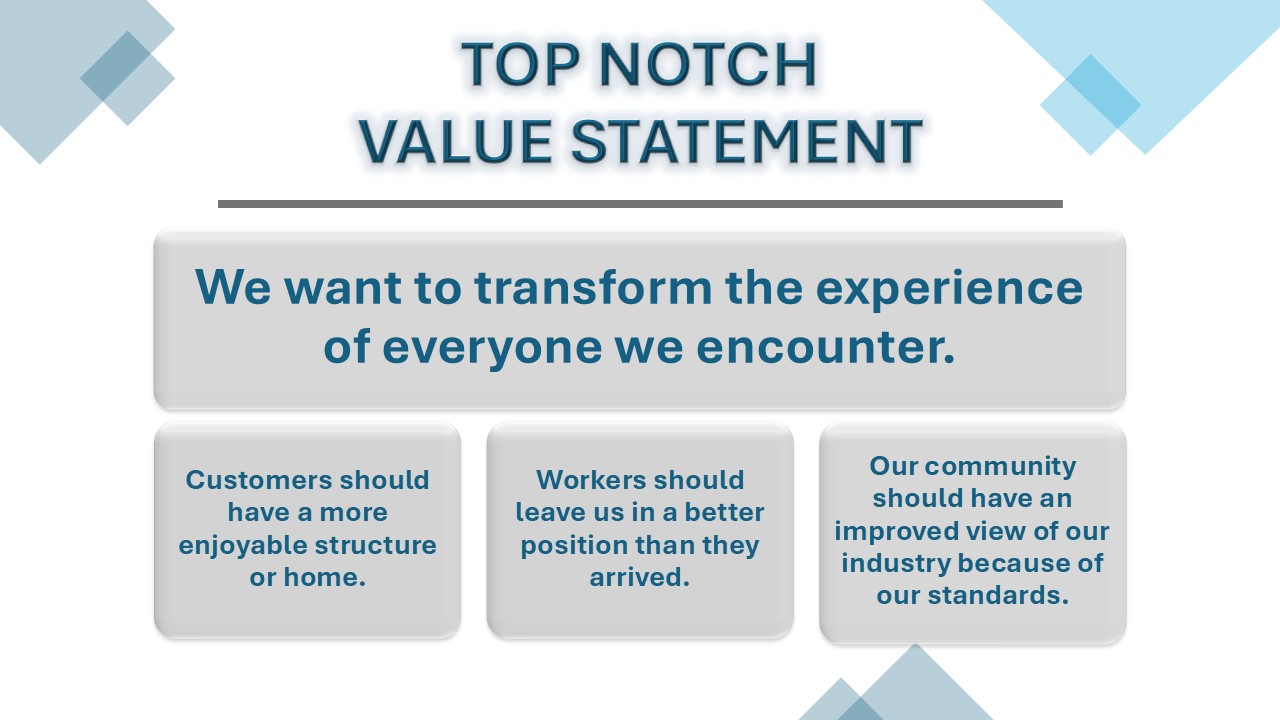 TOP NOTCH
VALUE STATEMENT

We want to transform the experience of everyone we encounter.

Customers should have a more enjoyable structure or home.

Workers should leave us in a better position than they arrived.

Our community should have an improved view of our industry because of our standards.